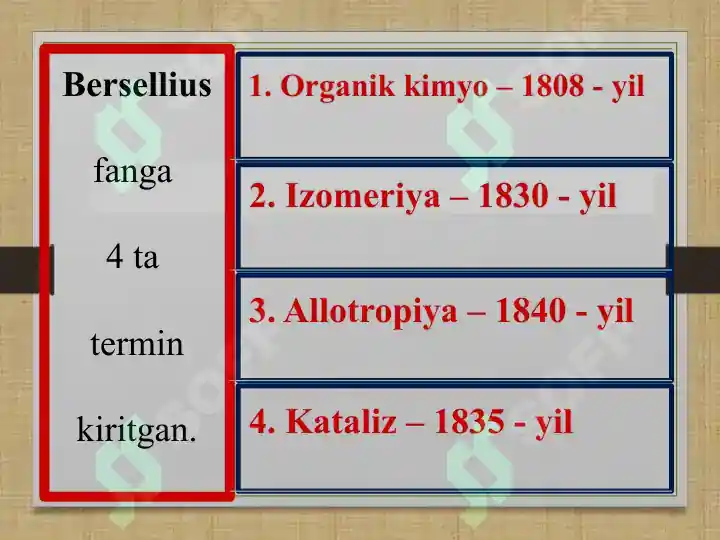 Bersellius

fanga

4 ta

termin

kiritgan.

1. Organik kimyo – 1808 - yil

2. Izomeriya – 1830 - yil

3. Allotropiya – 1840 - yil

4. Kataliz – 1835 - yil